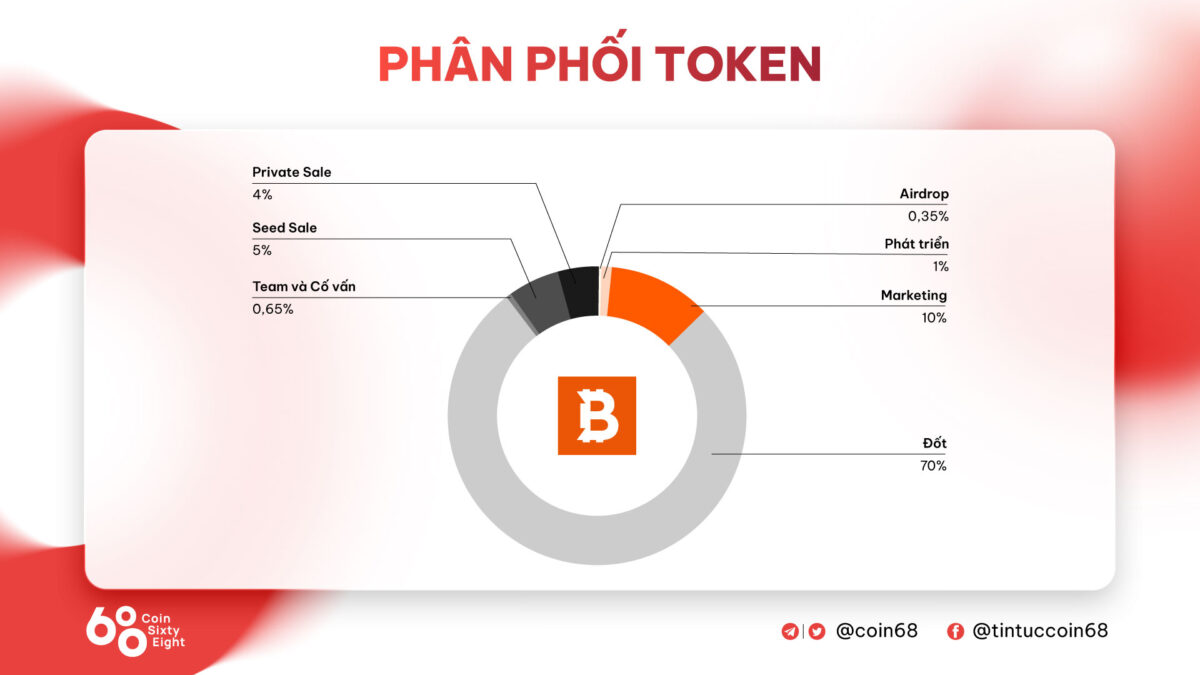 PHÂN PHỐI TOKEN

Private Sale
4%

Seed Sale
5%

Team và Cố vấn
0,65%

Airdrop
0,35%

Phát triển
1%

Marketing
10%

Đốt
70%

68 Coin Sixty Eight

@coin68 @tintuccoin68